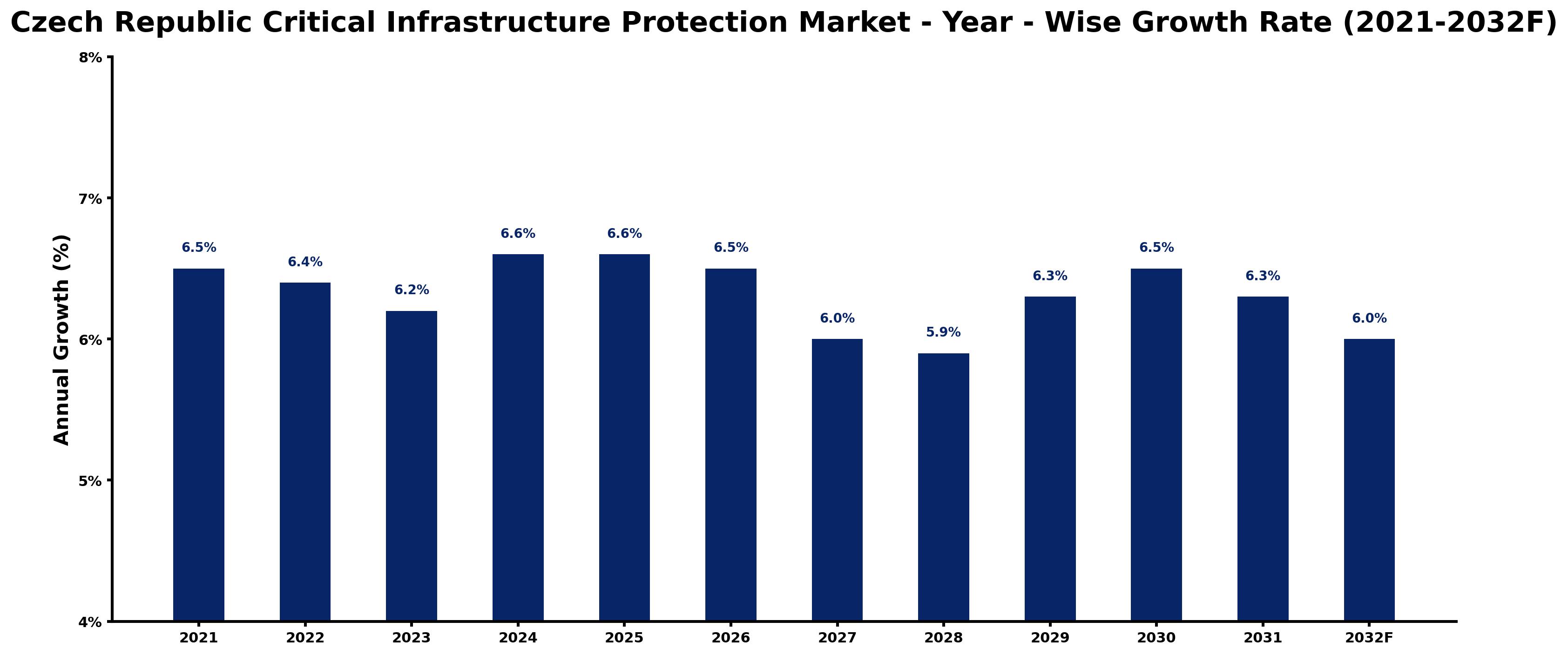 Czech Republic Critical Infrastructure Protection Market - Year - Wise Growth Rate (2021-2032F)

Annual Growth (%)

8%
7%
6%
5%
4%

6.5%
6.4%
6.2%
6.6%
6.6%
6.5%
6.0%
5.9%
6.3%
6.5%
6.3%
6.0%

2021
2022
2023
2024
2025
2026
2027
2028
2029
2030
2031
2032F